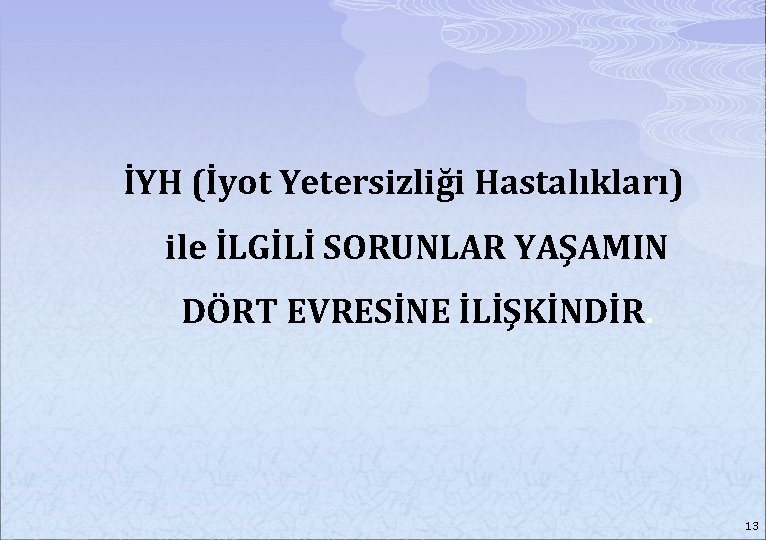 İYH (İyot Yetersizliği Hastalıkları) ile İLGİLİ SORUNLAR YAŞAMIN DÖRT EVRESİNE İLİŞKİNDİR.

13